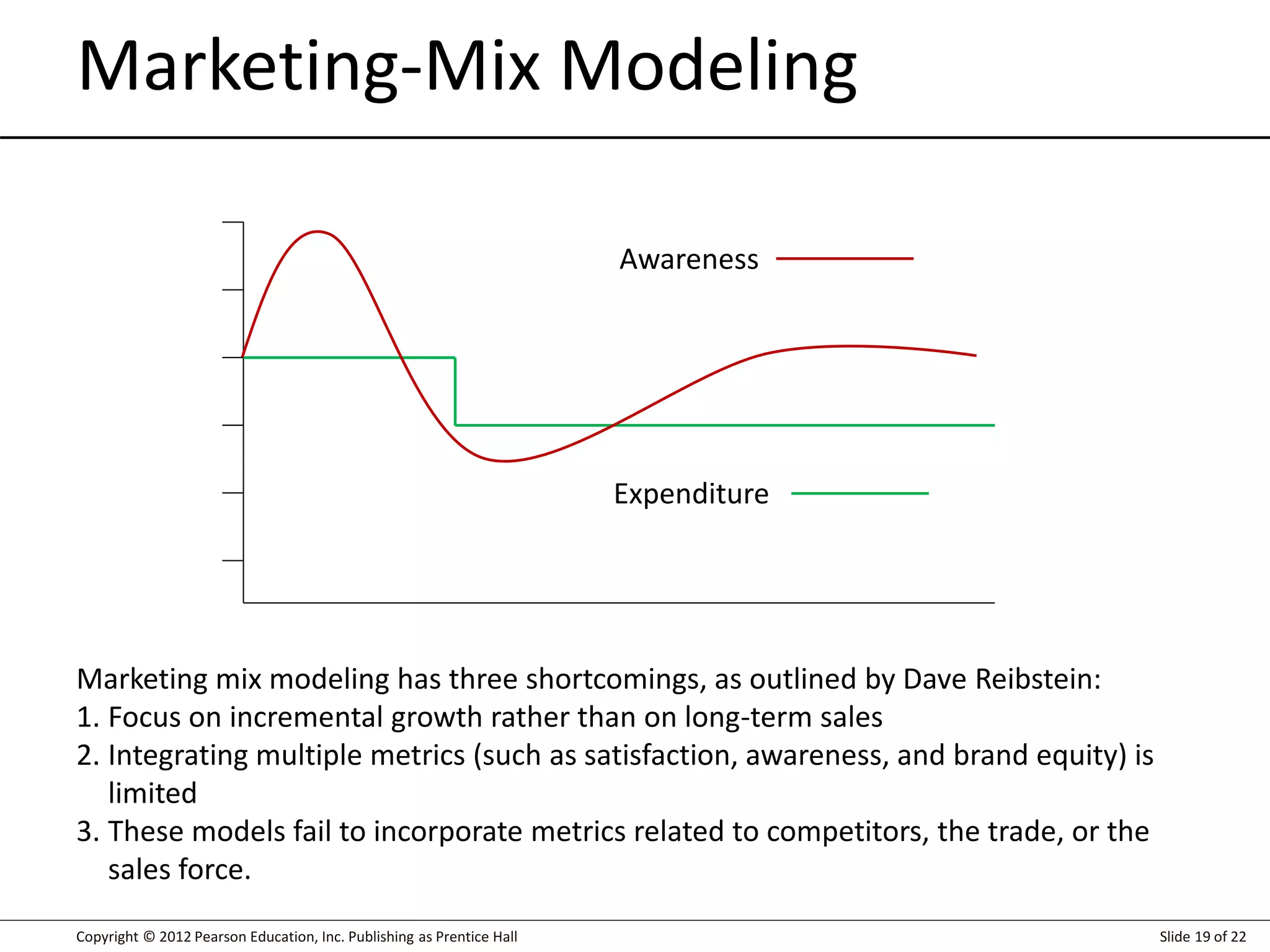 Marketing-Mix Modeling

Awareness

Expenditure

Marketing mix modeling has three shortcomings, as outlined by Dave Reibstein:
1. Focus on incremental growth rather than on long-term sales
2. Integrating multiple metrics (such as satisfaction, awareness, and brand equity) is limited
3. These models fail to incorporate metrics related to competitors, the trade, or the sales force.

Copyright © 2012 Pearson Education, Inc. Publishing as Prentice Hall

Slide 19 of 22